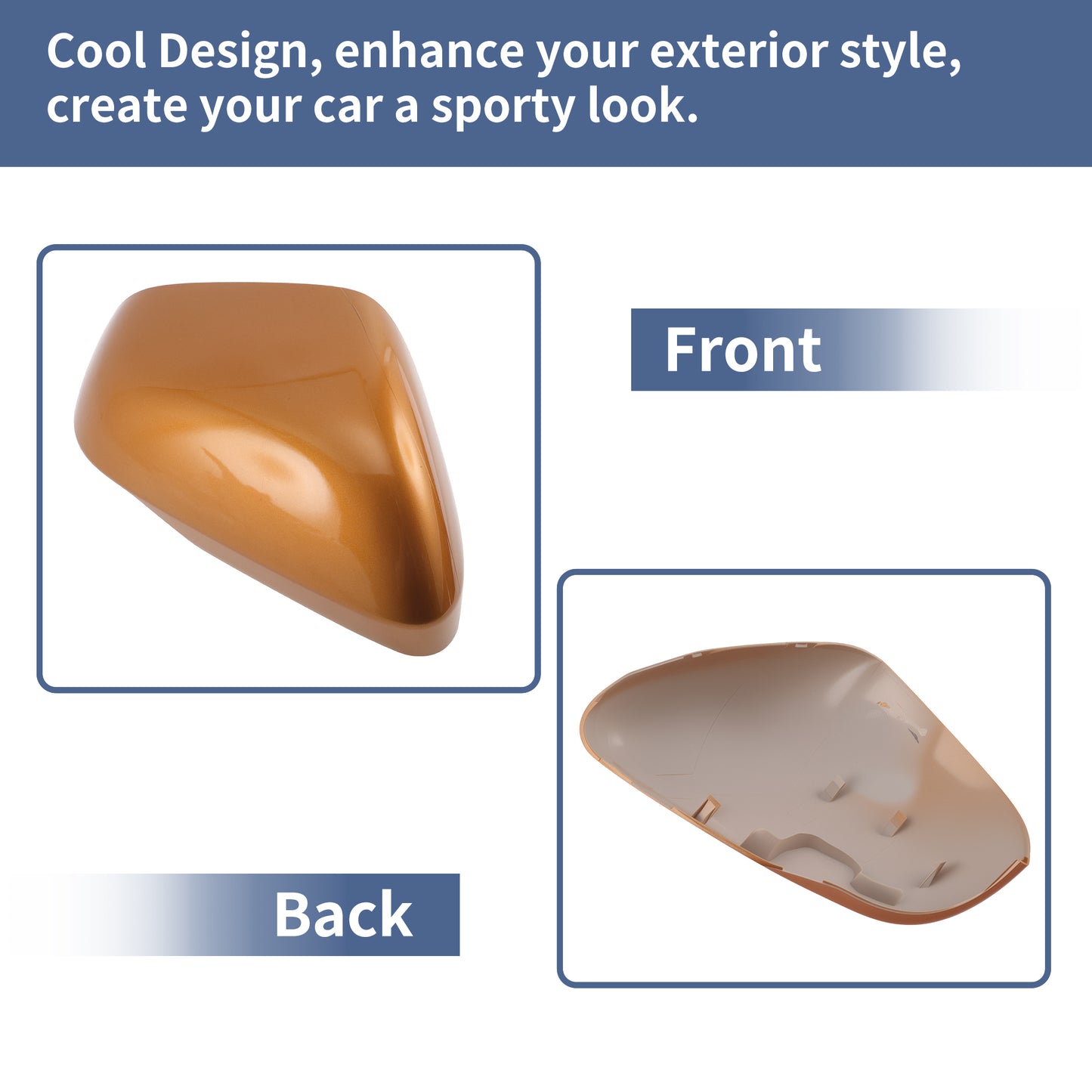 Cool Design, enhance your exterior style, create your car a sporty look.

Front

Back